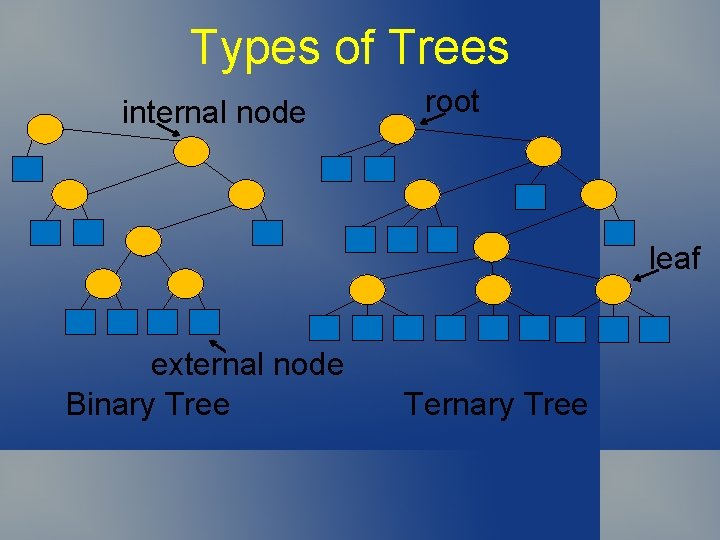 Types of Trees

internal node

root

leaf

external node

Binary Tree

Ternary Tree